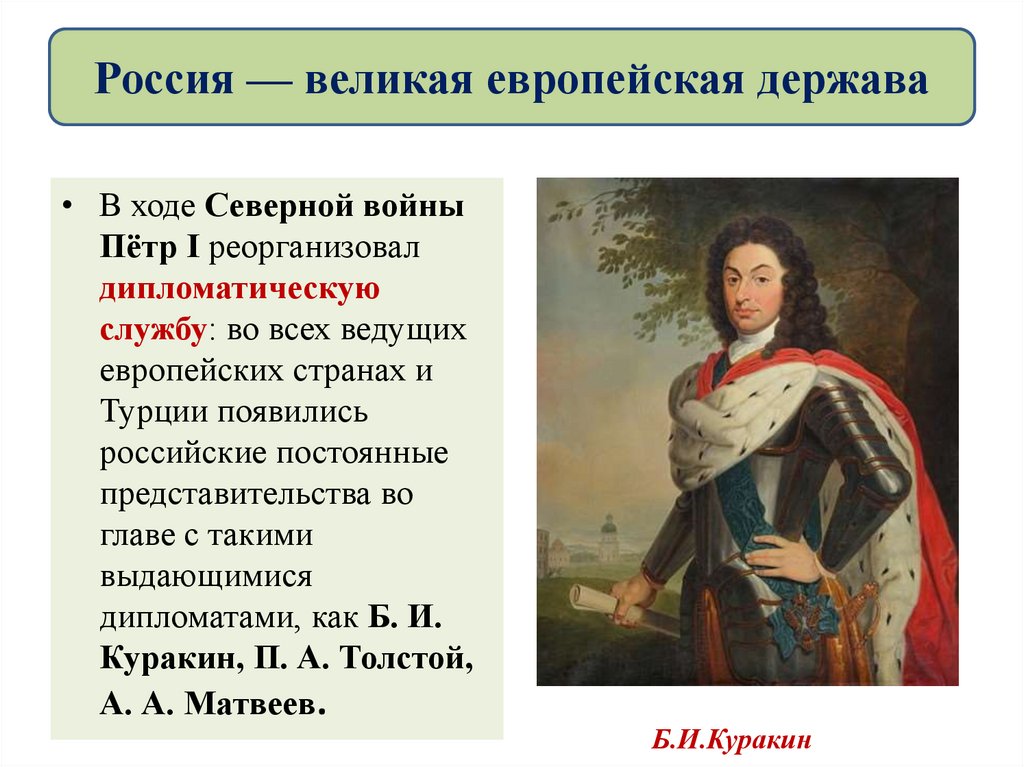 Россия — великая европейская держава

• В ходе Северной войны Пётр I реорганизовал дипломатическую службу: во всех ведущих европейских странах и Турции появились российские постоянные представительства во главе с такими выдающимися дипломатами, как Б. И. Куракин, П. А. Толстой, А. А. Матвеев.

Б.И.Куракин